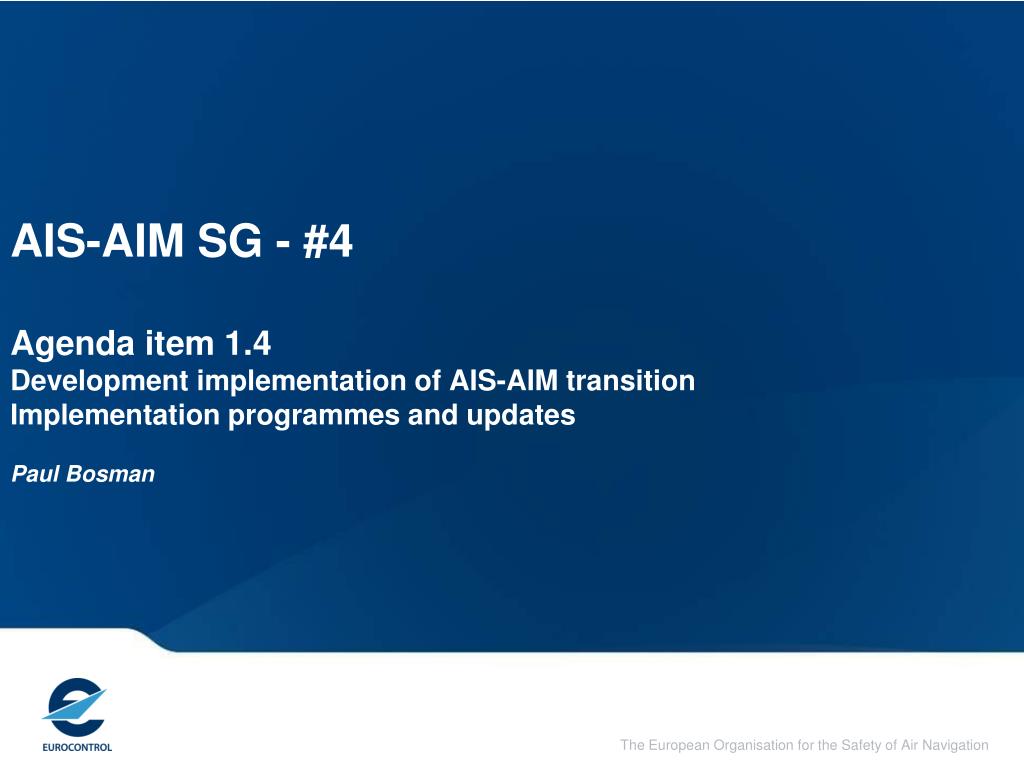 AIS-AIM SG - #4

Agenda item 1.4
Development implementation of AIS-AIM transition
Implementation programmes and updates

Paul Bosman

EUROCONTROL

The European Organisation for the Safety of Air Navigation